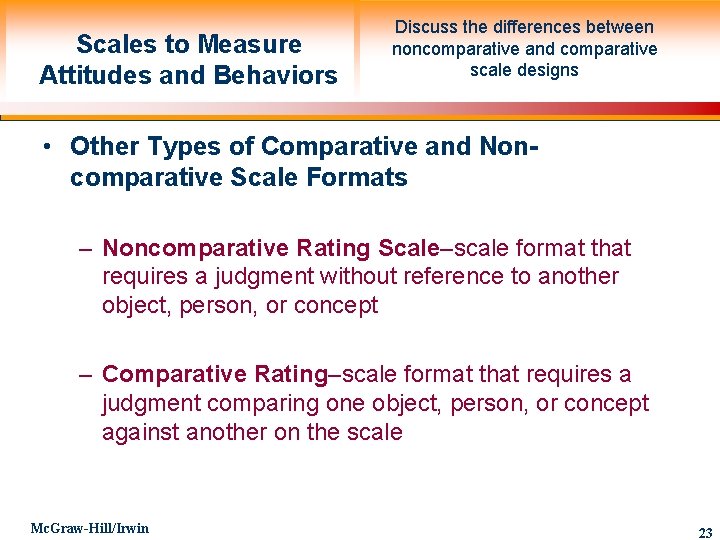 Scales to Measure Attitudes and Behaviors

Discuss the differences between noncomparative and comparative scale designs

• Other Types of Comparative and Non-comparative Scale Formats

– Noncomparative Rating Scale–scale format that requires a judgment without reference to another object, person, or concept

– Comparative Rating–scale format that requires a judgment comparing one object, person, or concept against another on the scale

McGraw-Hill/Irwin

23